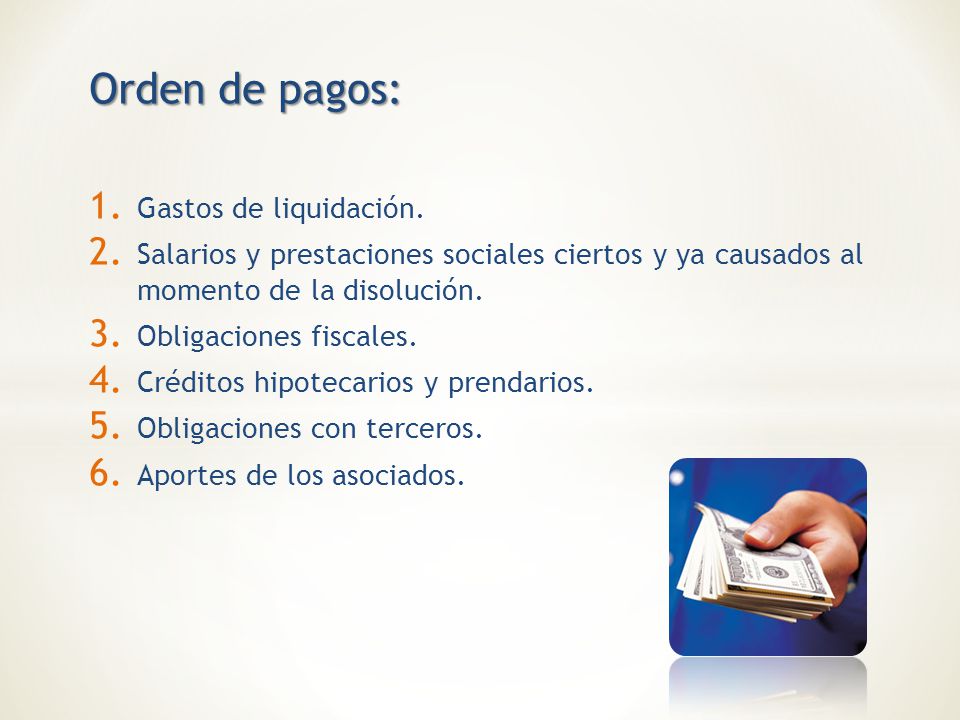 Orden de pagos:

1. Gastos de liquidación.
2. Salarios y prestaciones sociales ciertos y ya causados al momento de la disolución.
3. Obligaciones fiscales.
4. Créditos hipotecarios y prendarios.
5. Obligaciones con terceros.
6. Aportes de los asociados.